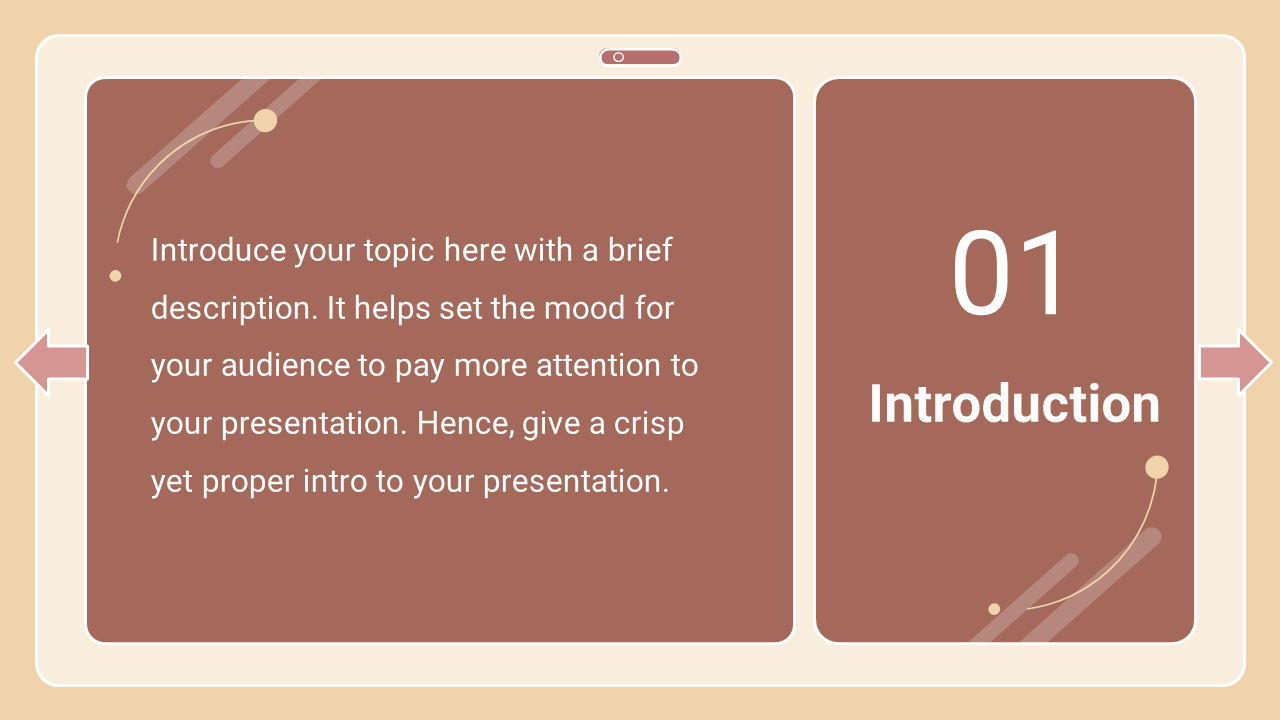 Introduce your topic here with a brief description. It helps set the mood for your audience to pay more attention to your presentation. Hence, give a crisp yet proper intro to your presentation.

01

Introduction